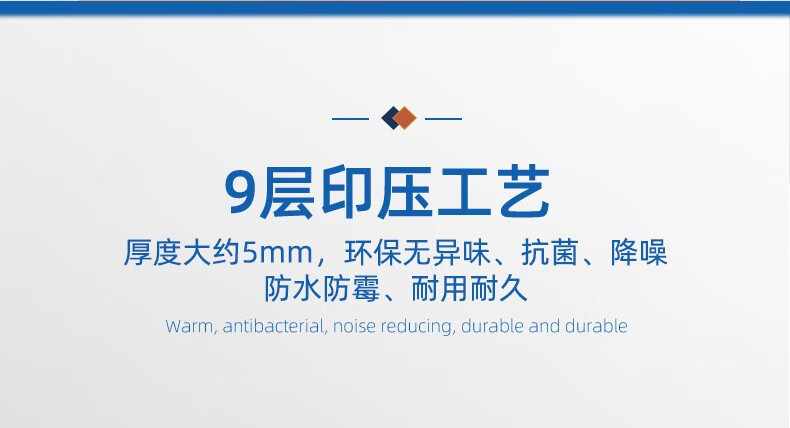 9层印压工艺

厚度大约5mm，环保无异味、抗菌、降噪
防水防霉、耐用耐久

Warm, antibacterial, noise reducing, durable and durable